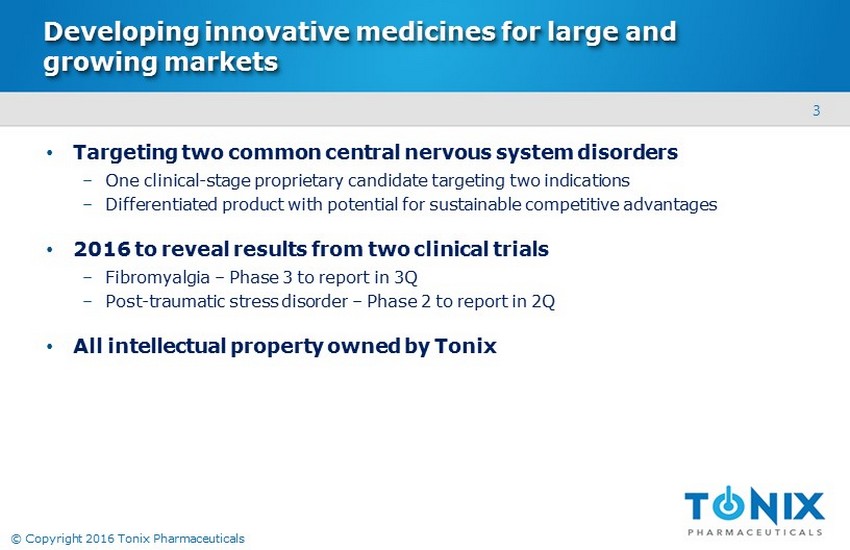 Developing innovative medicines for large and growing markets

3

• Targeting two common central nervous system disorders
– One clinical-stage proprietary candidate targeting two indications
– Differentiated product with potential for sustainable competitive advantages

• 2016 to reveal results from two clinical trials
– Fibromyalgia – Phase 3 to report in 3Q
– Post-traumatic stress disorder – Phase 2 to report in 2Q

• All intellectual property owned by Tonix

© Copyright 2016 Tonix Pharmaceuticals

TONIX
PHARMACEUTICALS